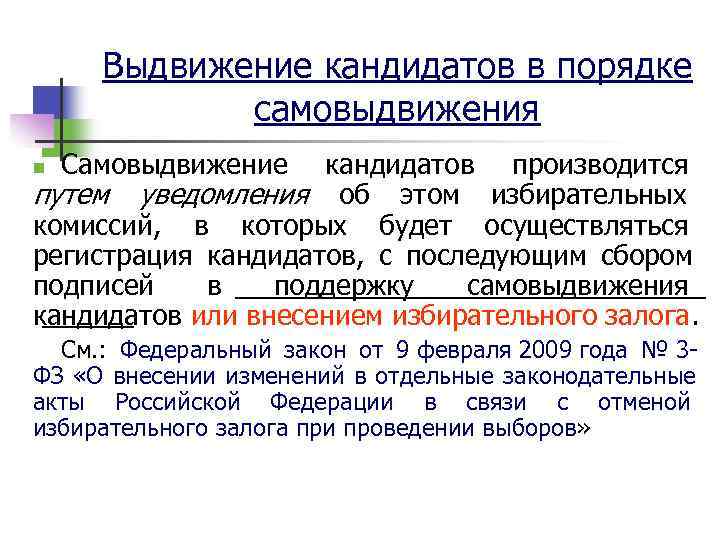 Выдвижение кандидатов в порядке самовыдвижения

Самовыдвижение кандидатов производится путем уведомления об этом избирательных комиссий, в которых будет осуществляться регистрация кандидатов, с последующим сбором подписей в поддержку самовыдвижения кандидатов или внесением избирательного залога.

См.: Федеральный закон от 9 февраля 2009 года № 3-ФЗ «О внесении изменений в отдельные законодательные акты Российской Федерации в связи с отменой избирательного залога при проведении выборов»